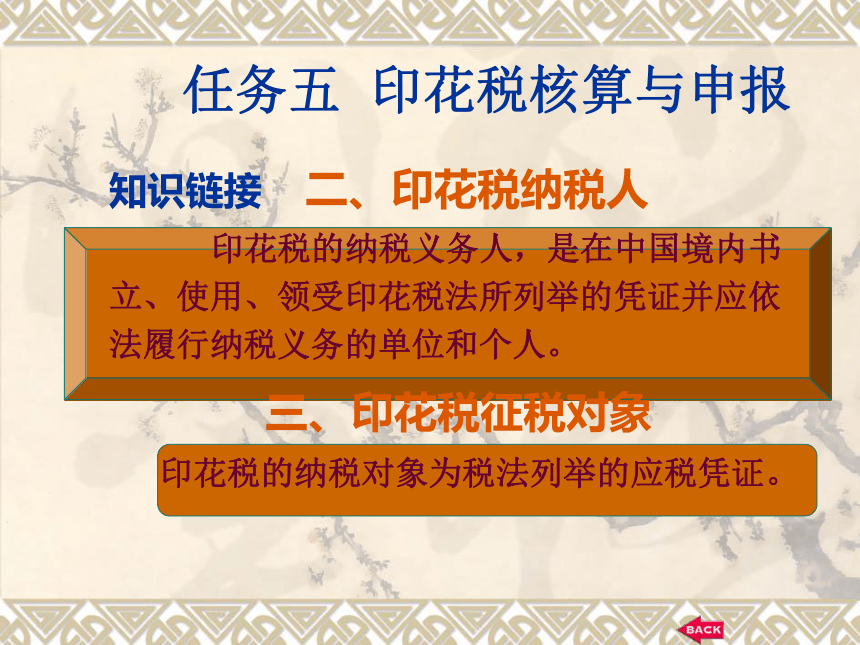 任务五 印花税核算与申报

知识链接 二、印花税纳税人

印花税的纳税义务人，是在中国境内书立、使用、领受印花税法所列举的凭证并应依法履行纳税义务的单位和个人。

三、印花税征税对象

印花税的纳税对象为税法列举的应税凭证。

BACK